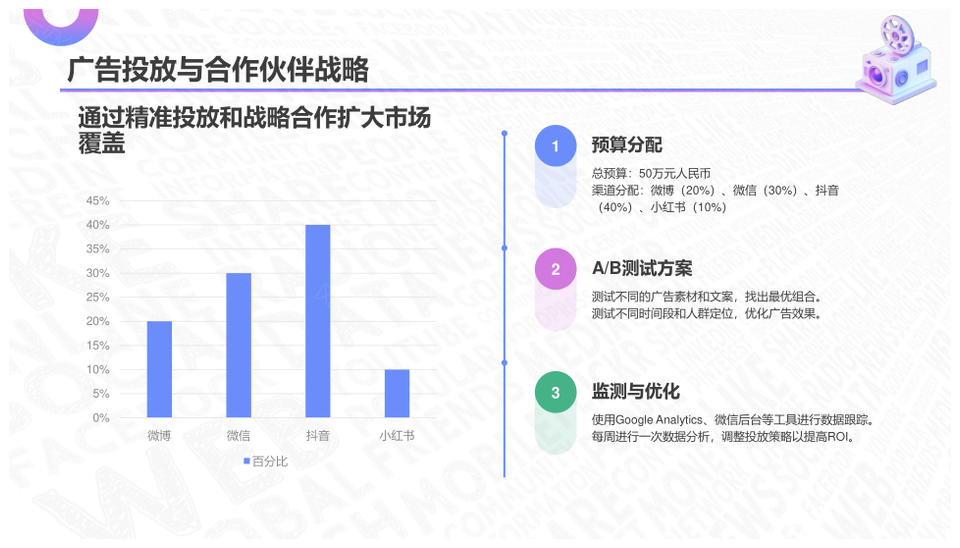 广告投放与合作伙伴战略

通过精准投放和战略合作扩大市场覆盖

45%
40%
35%
30%
25%
20%
15%
10%
5%
0%

微博 微信 抖音 小红书

百分比

1 预算分配

总预算：50万元人民币
渠道分配：微博（20%）、微信（30%）、抖音（40%）、小红书（10%）

2 A/B测试方案

测试不同的广告素材和文案，找出最优组合。
测试不同时间段和人群定位，优化广告效果。

3 监测与优化

使用Google Analytics、微信后台等工具进行数据跟踪。
每周进行一次数据分析，调整投放策略以提高ROI。